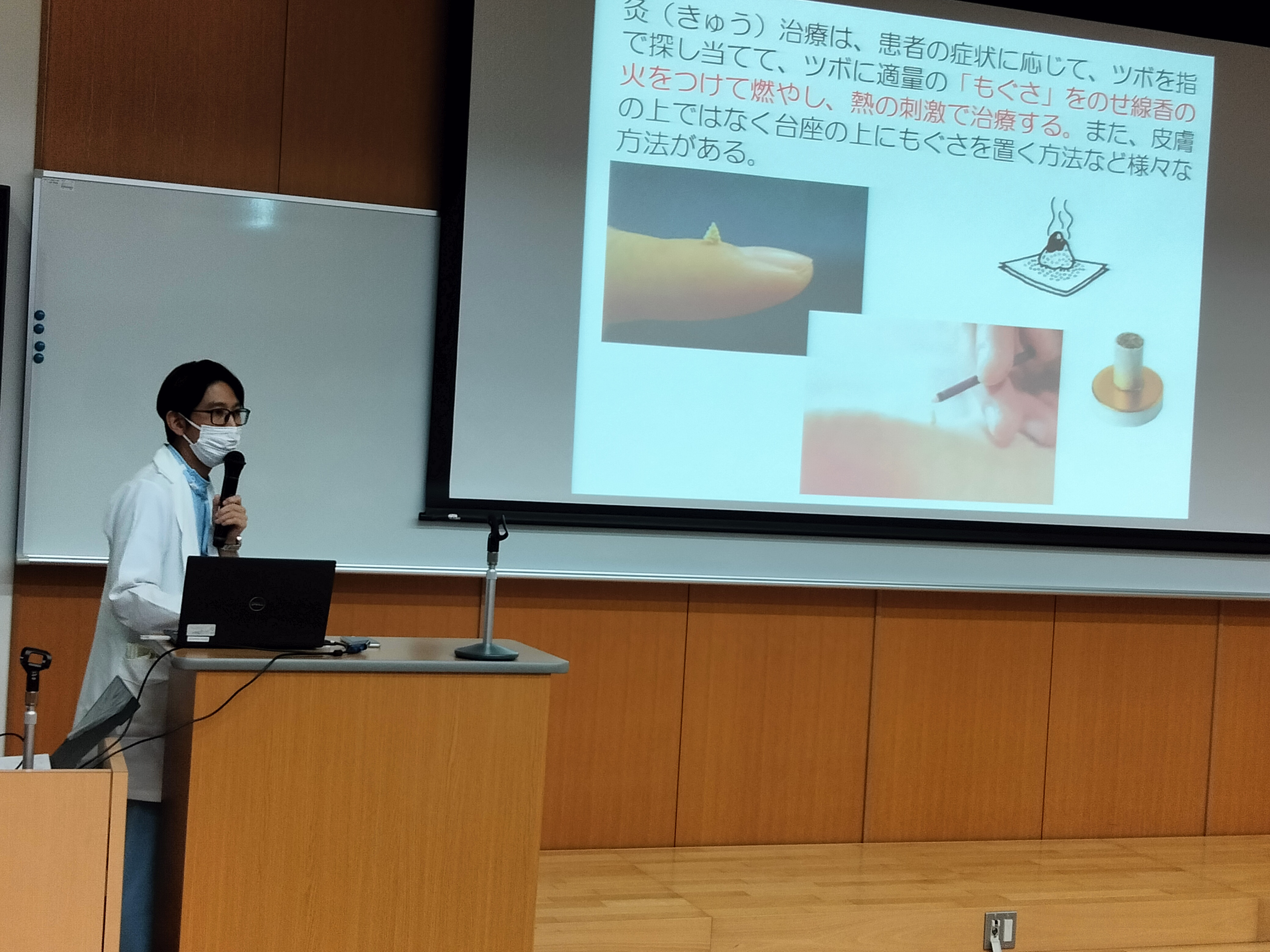 灸（きゅう）治療は、患者の症状に応じて、ツボを指で探し当てて、ツボに適量の「もぐさ」をのせ線香の火をつけて燃やし、熱の刺激で治療する。また、皮膚の上ではなく台座の上にもぐさを置く方法など様々な方法がある。